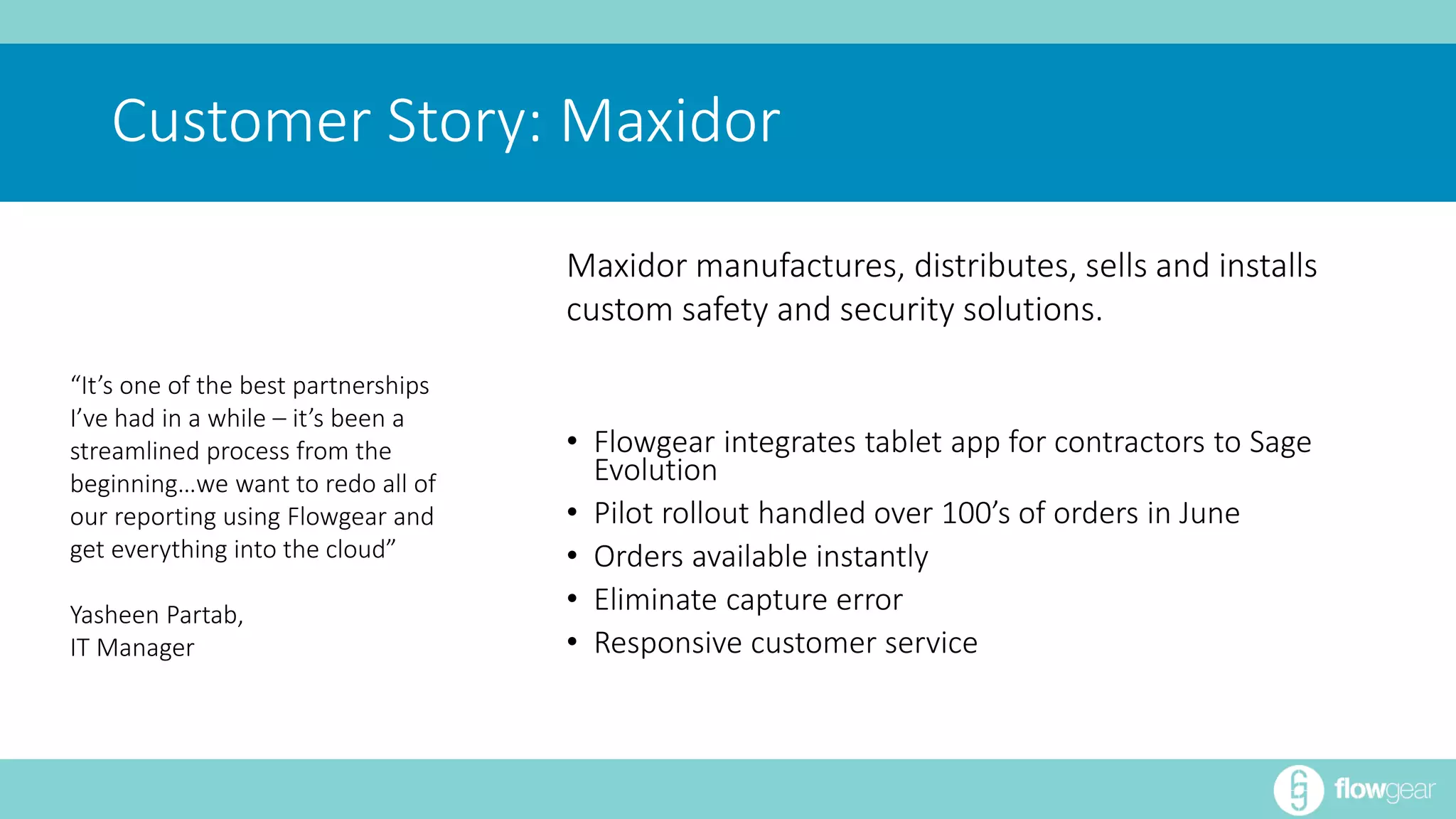 Customer Story: Maxidor

“It’s one of the best partnerships I’ve had in a while – it’s been a streamlined process from the beginning…we want to redo all of our reporting using Flowgear and get everything into the cloud”

Yasheen Partab,
IT Manager

Maxidor manufactures, distributes, sells and installs custom safety and security solutions.

• Flowgear integrates tablet app for contractors to Sage Evolution
• Pilot rollout handled over 100’s of orders in June
• Orders available instantly
• Eliminate capture error
• Responsive customer service

flowgear